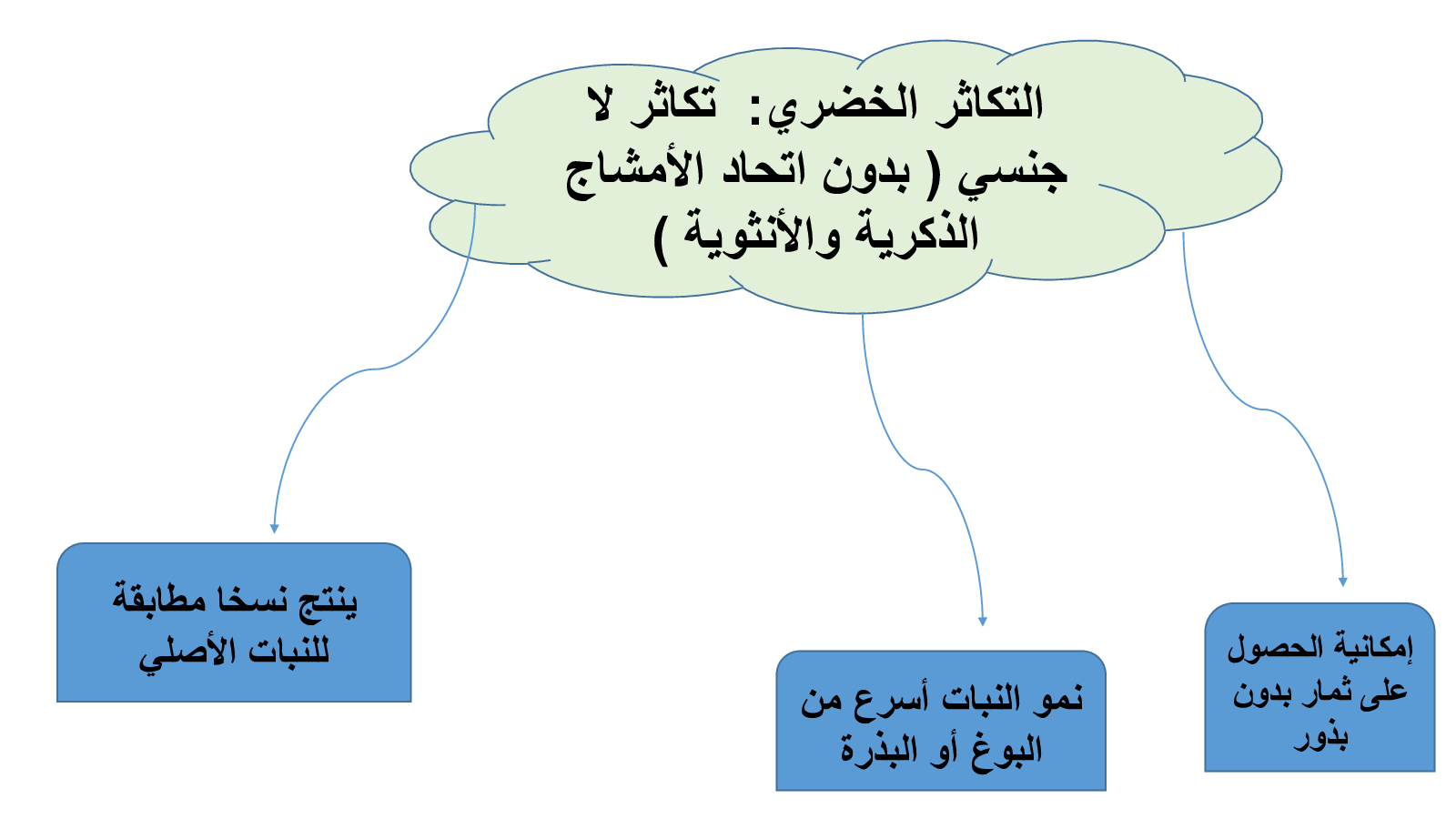 التكاثر الخضري: تكاثر لا جنسي ( بدون اتحاد الأمشاج الذكرية والأنثوية )

إمكانية الحصول على ثمار بدون بذور

نمو النبات أسرع من البوغ أو البذرة

ينتج نسخا مطابقة للنبات الأصلي